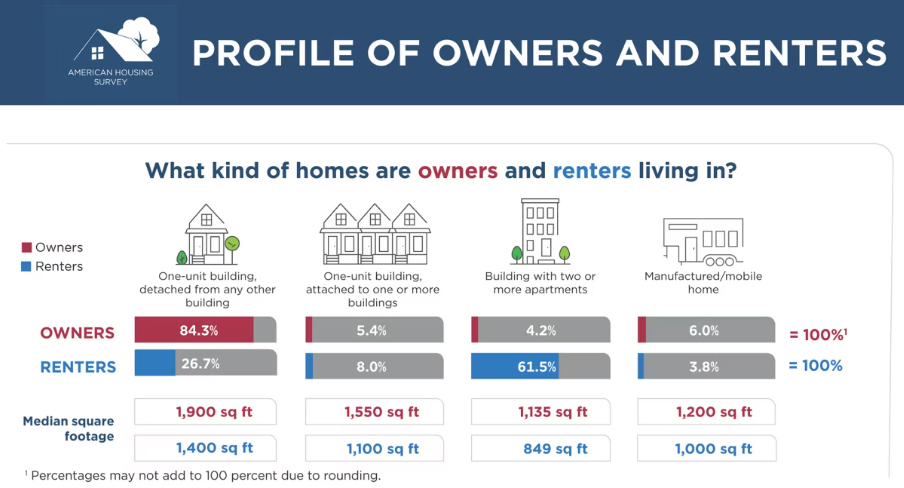 AMERICAN HOUSING SURVEY

PROFILE OF OWNERS AND RENTERS

What kind of homes are owners and renters living in?

Owners
Renters

| | One-unit building, detached from any other building | One-unit building, attached to one or more buildings | Building with two or more apartments | Manufactured/mobile home | |
|---|---|---|---|---|---|
| OWNERS | 84.3% | 5.4% | 4.2% | 6.0% | = 100%$^1$ |
| RENTERS | 26.7% | 8.0% | 61.5% | 3.8% | = 100% |
| Median square footage | 1,900 sq ft | 1,550 sq ft | 1,135 sq ft | 1,200 sq ft | |
| | 1,400 sq ft | 1,100 sq ft | 849 sq ft | 1,000 sq ft | |

$^1$ Percentages may not add to 100 percent due to rounding.